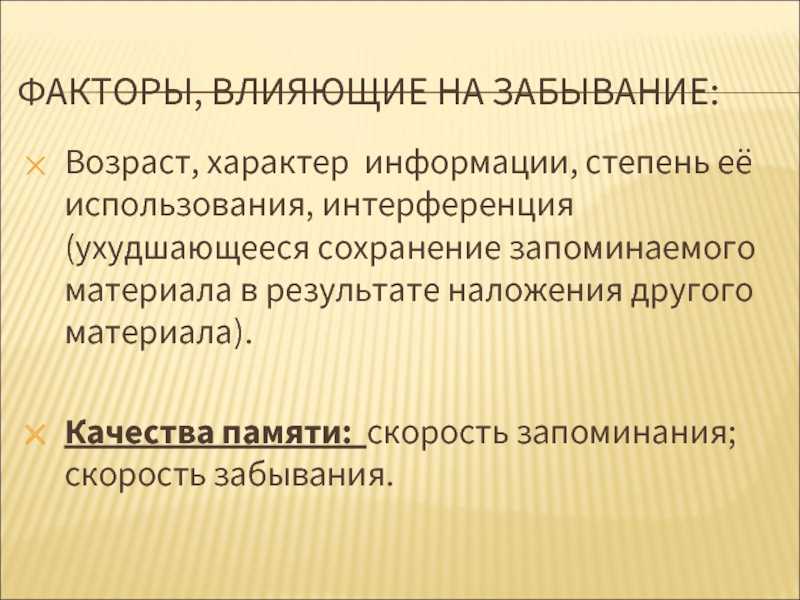 ФАКТОРЫ, ВЛИЯЮЩИЕ НА ЗАБЫВАНИЕ:

Возраст, характер информации, степень её использования, интерференция (ухудшающееся сохранение запоминаемого материала в результате наложения другого материала).

Качества памяти: скорость запоминания; скорость забывания.